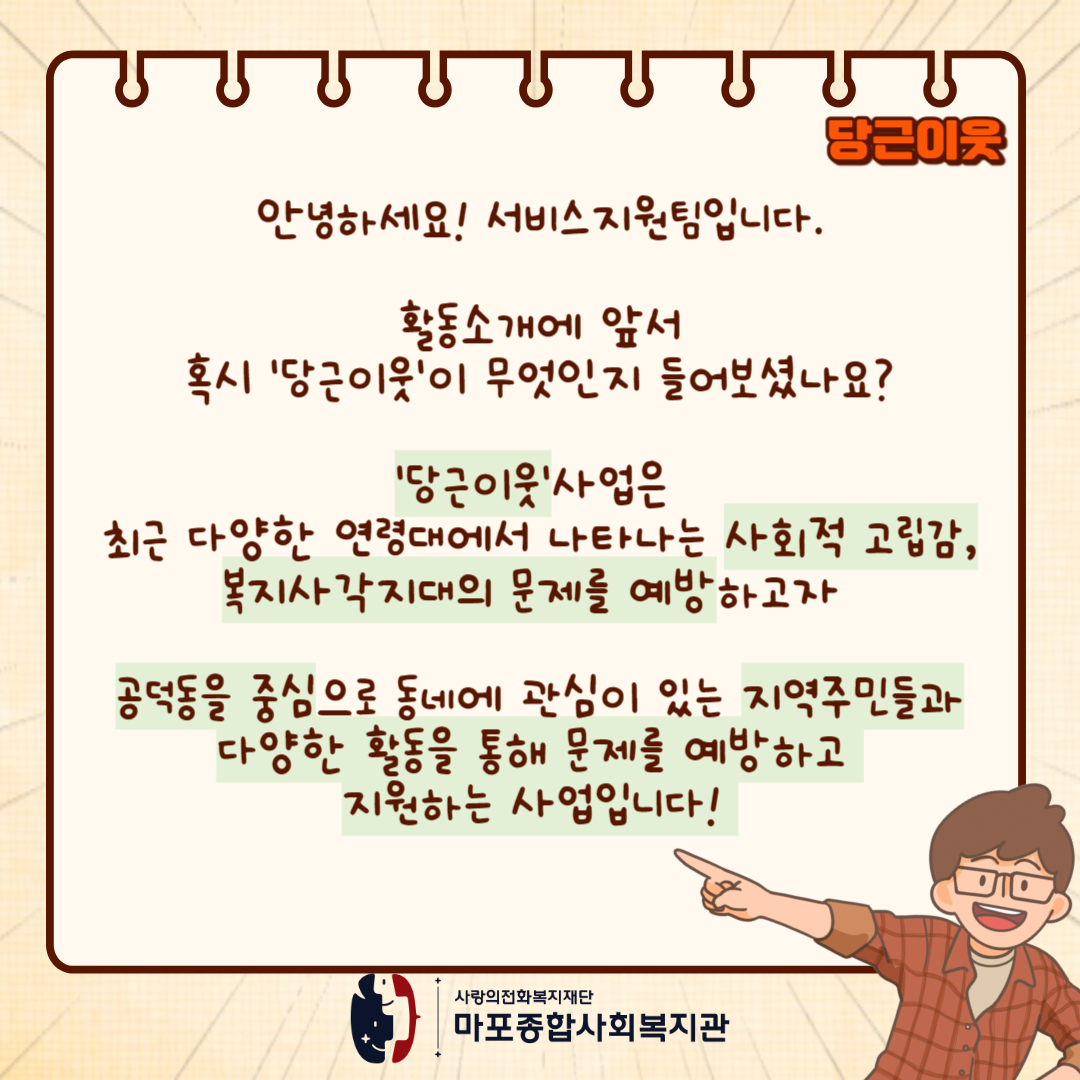 당근이웃

안녕하세요! 서비스지원팀입니다.

활동소개에 앞서
혹시 '당근이웃'이 무엇인지 들어보셨나요?

'당근이웃'사업은
최근 다양한 연령대에서 나타나는 사회적 고립감,
복지사각지대의 문제를 예방하고자

공덕동을 중심으로 동네에 관심이 있는 지역주민들과
다양한 활동을 통해 문제를 예방하고
지원하는 사업입니다!

사랑의전화복지재단
마포종합사회복지관